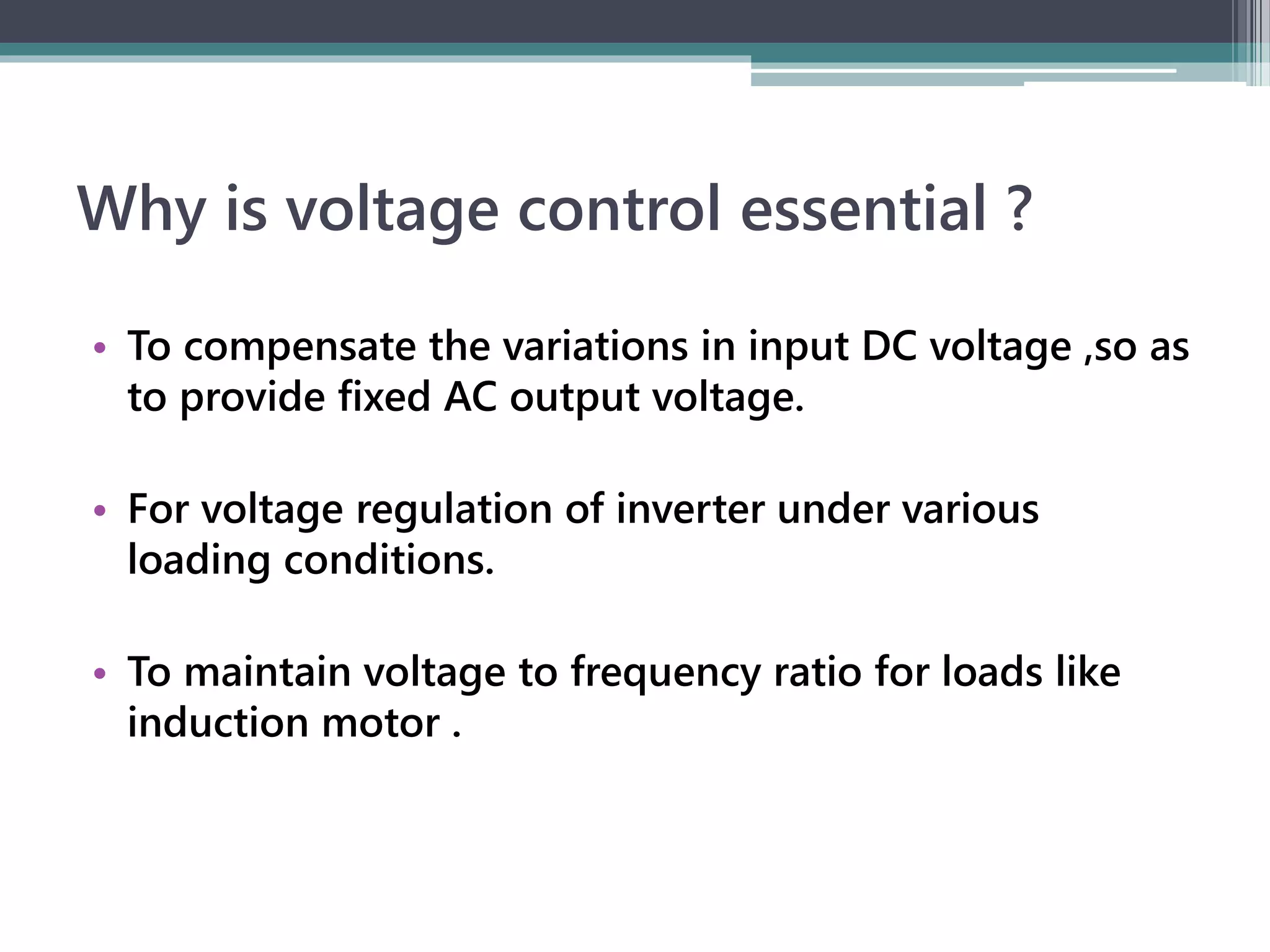 Why is voltage control essential ?

• To compensate the variations in input DC voltage ,so as to provide fixed AC output voltage.

• For voltage regulation of inverter under various loading conditions.

• To maintain voltage to frequency ratio for loads like induction motor .